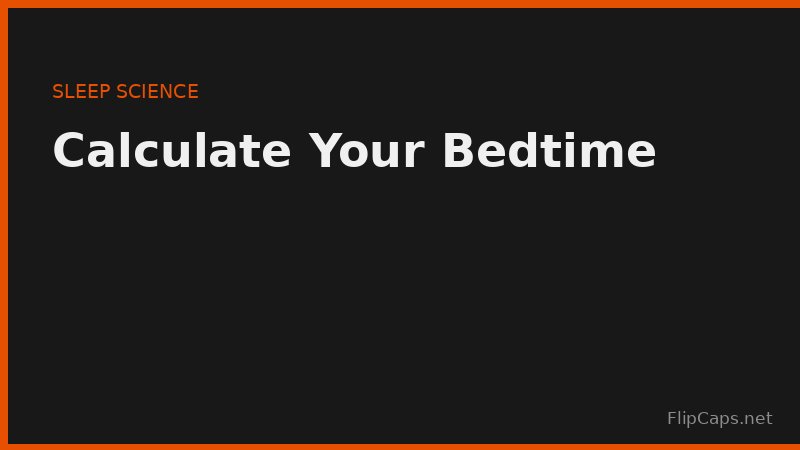 SLEEP SCIENCE

Calculate Your Bedtime

FlipCaps.net